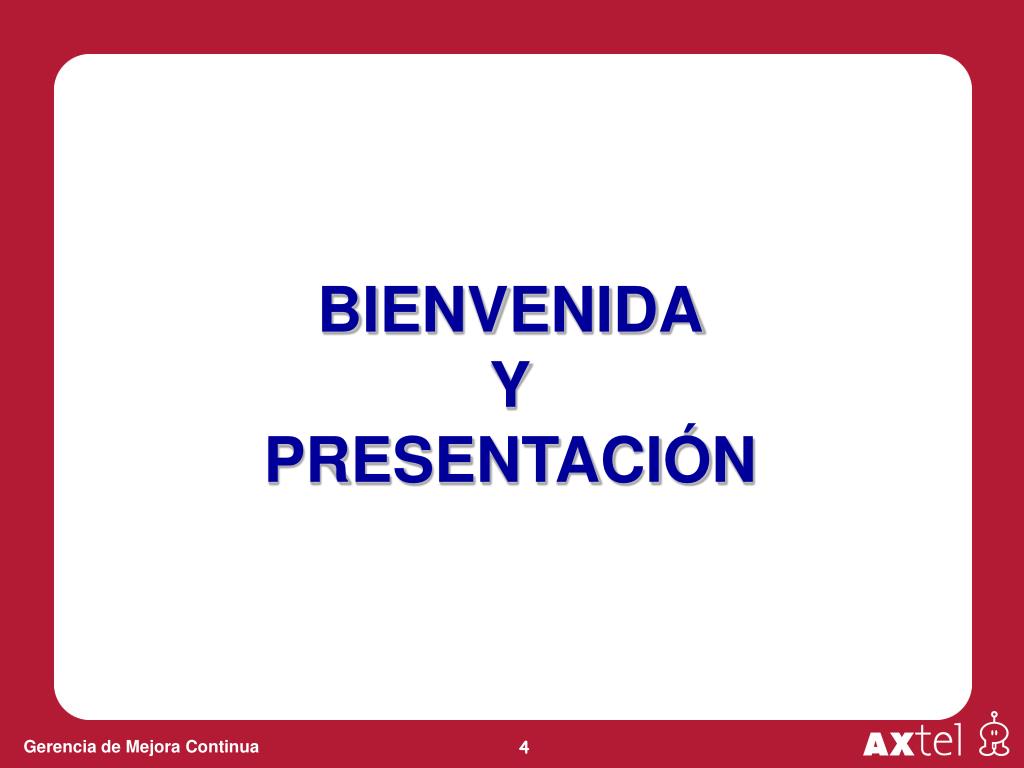 BIENVENIDA
Y
PRESENTACIÓN

Gerencia de Mejora Continua

4

AXtel